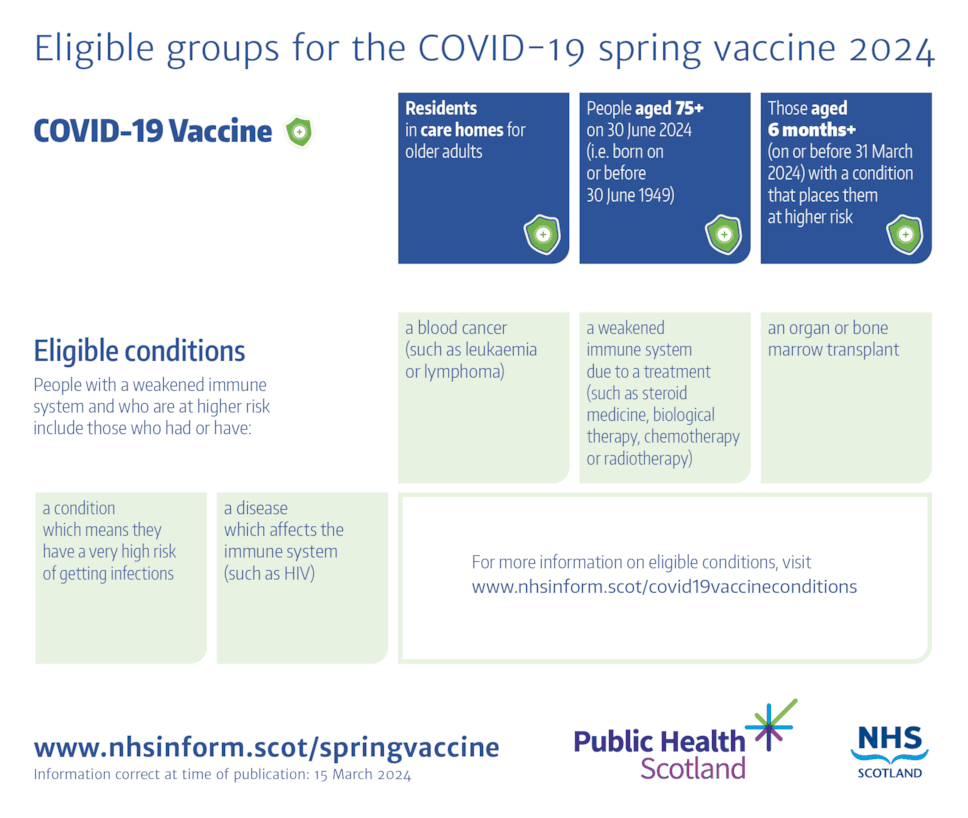 Eligible groups for the COVID-19 spring vaccine 2024

COVID-19 Vaccine

Residents in care homes for older adults

People aged 75+ on 30 June 2024 (i.e. born on or before 30 June 1949)

Those aged 6 months+ (on or before 31 March 2024) with a condition that places them at higher risk

Eligible conditions

People with a weakened immune system and who are at higher risk include those who had or have:

a blood cancer (such as leukaemia or lymphoma)

a weakened immune system due to a treatment (such as steroid medicine, biological therapy, chemotherapy or radiotherapy)

an organ or bone marrow transplant

a condition which means they have a very high risk of getting infections

a disease which affects the immune system (such as HIV)

For more information on eligible conditions, visit www.nhsinform.scot/covid19vaccineconditions

www.nhsinform.scot/springvaccine

Information correct at time of publication: 15 March 2024

Public Health Scotland

NHS SCOTLAND